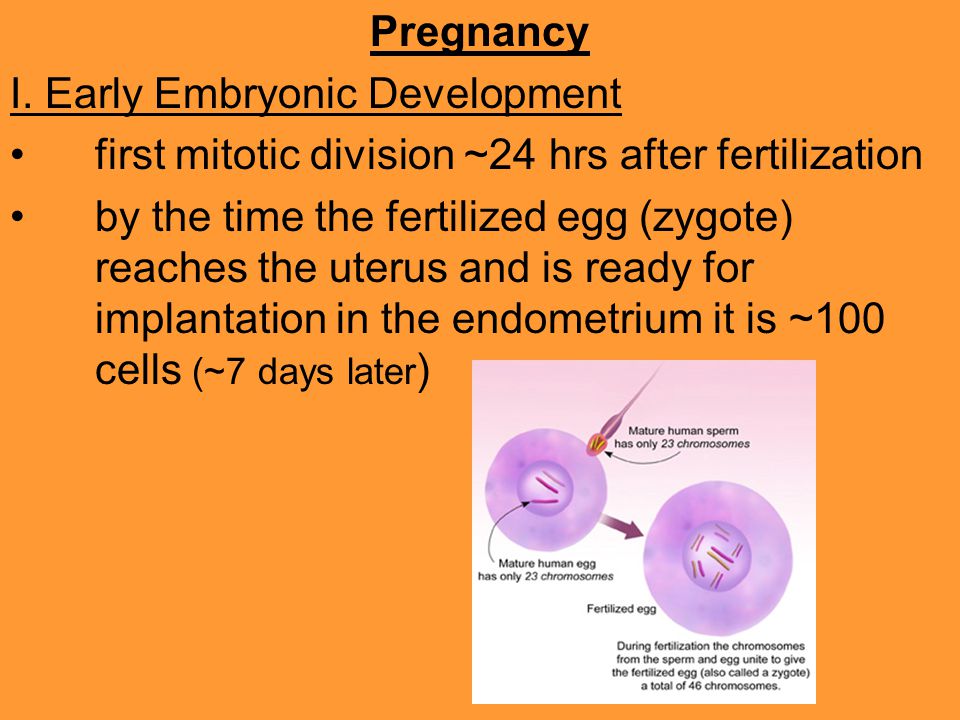 Pregnancy

I. Early Embryonic Development

• first mitotic division ~24 hrs after fertilization

• by the time the fertilized egg (zygote) reaches the uterus and is ready for implantation in the endometrium it is ~100 cells (~7 days later)

Mature human sperm has only 23 chromosomes

Mature human egg has only 23 chromosomes

Fertilized egg

During fertilization the chromosomes from the sperm and egg unite to give the fertilized egg (also called a zygote) a total of 46 chromosomes.